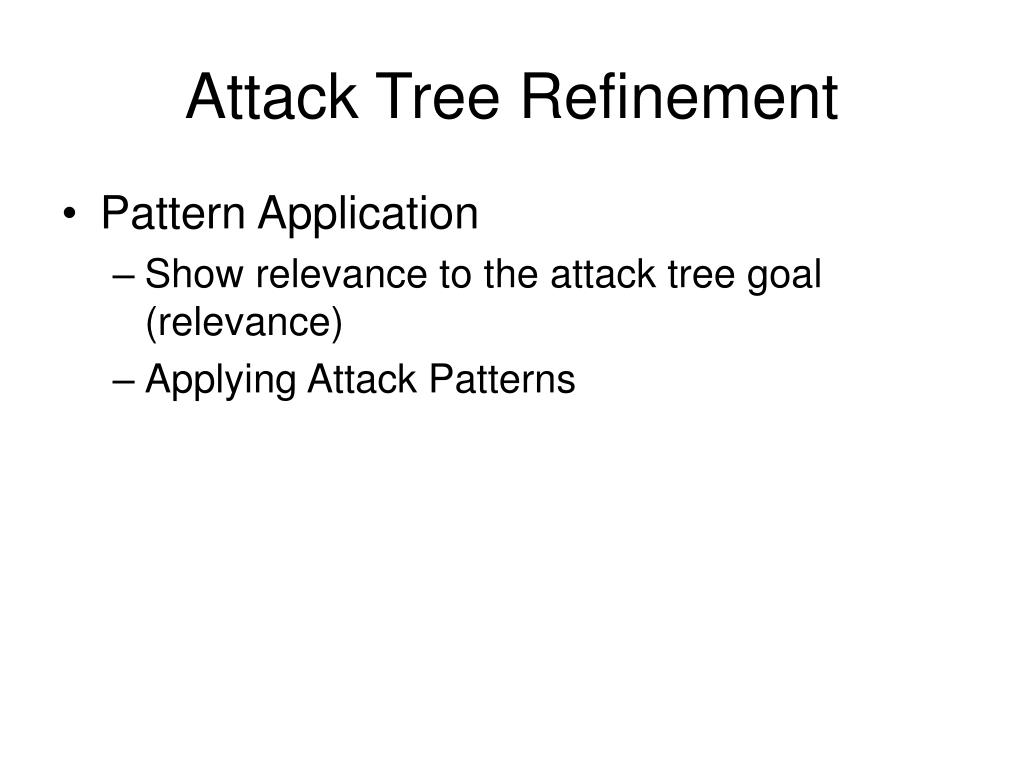 Attack Tree Refinement

• Pattern Application
– Show relevance to the attack tree goal (relevance)
– Applying Attack Patterns